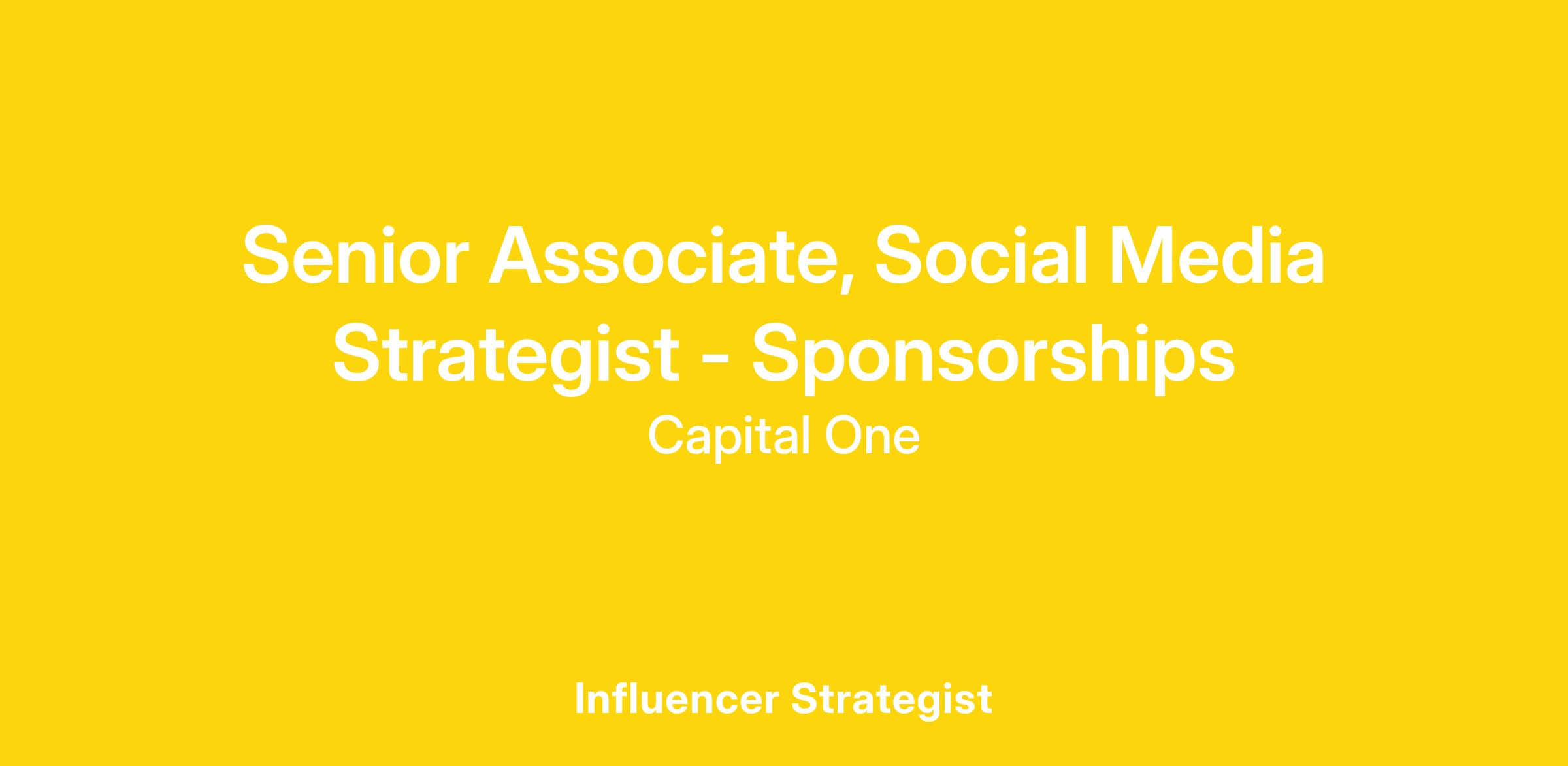 Senior Associate, Social Media Strategist - Sponsorships

Capital One

Influencer Strategist